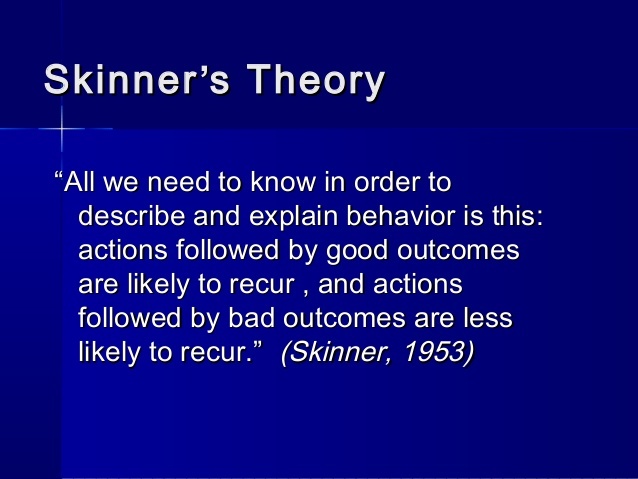 Skinner’s Theory

“All we need to know in order to describe and explain behavior is this: actions followed by good outcomes are likely to recur , and actions followed by bad outcomes are less likely to recur.” (Skinner, 1953)